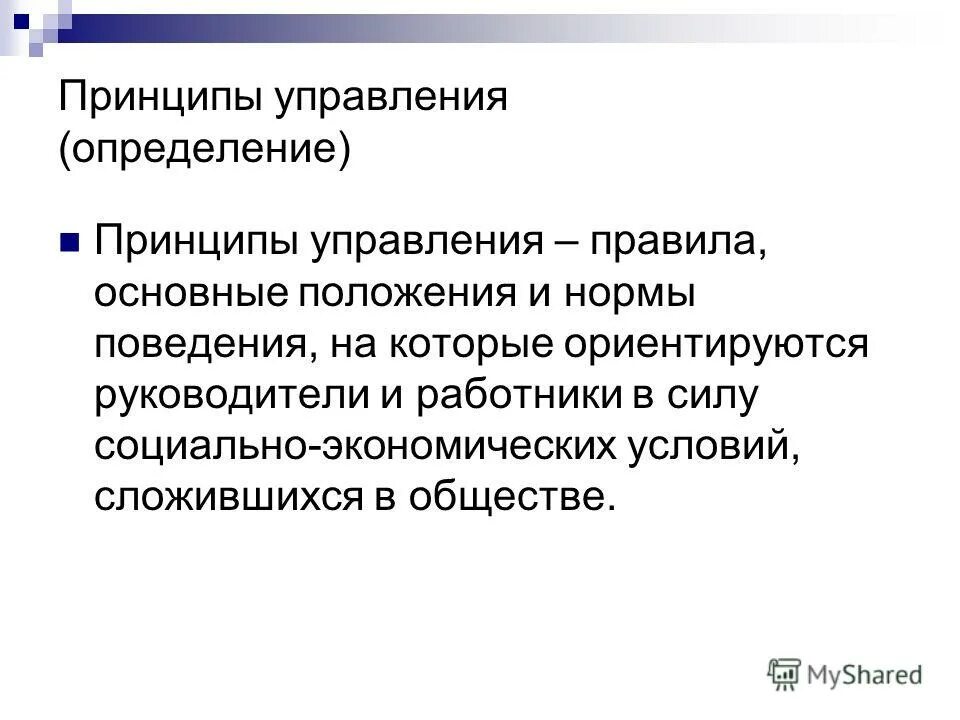 Принципы управления (определение)

Принципы управления – правила, основные положения и нормы поведения, на которые ориентируются руководители и работники в силу социально-экономических условий, сложившихся в обществе.

MyShared